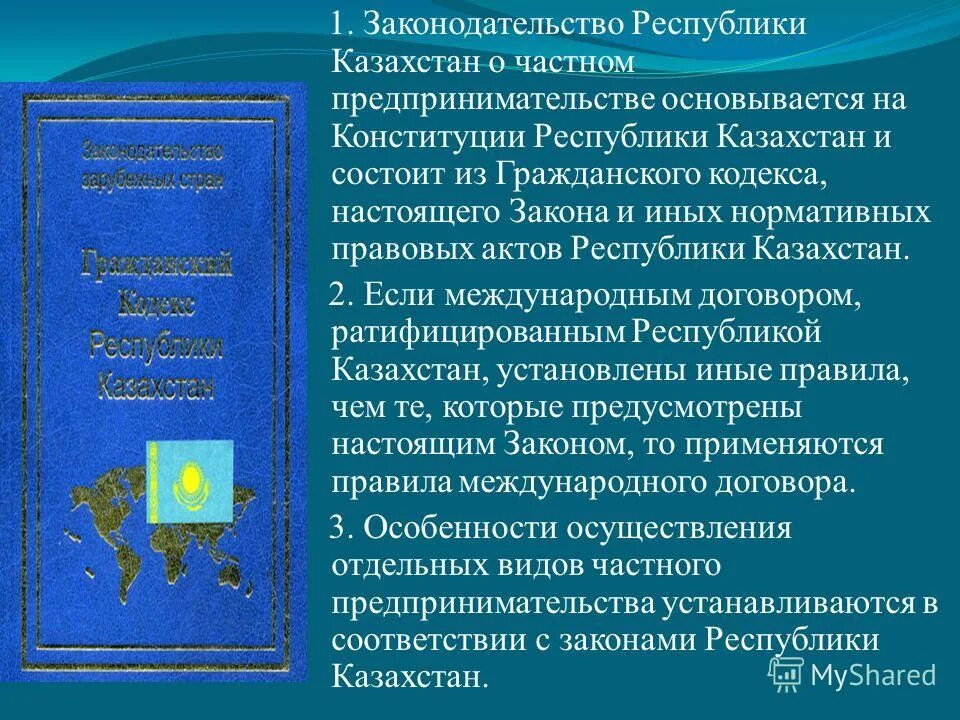 Законодательство зарубежных стран

Гражданский Кодекс Республики Казахстан

1. Законодательство Республики Казахстан о частном предпринимательстве основывается на Конституции Республики Казахстан и состоит из Гражданского кодекса, настоящего Закона и иных нормативных правовых актов Республики Казахстан.

2. Если международным договором, ратифицированным Республикой Казахстан, установлены иные правила, чем те, которые предусмотрены настоящим Законом, то применяются правила международного договора.

3. Особенности осуществления отдельных видов частного предпринимательства устанавливаются в соответствии с законами Республики Казахстан.

MyShared